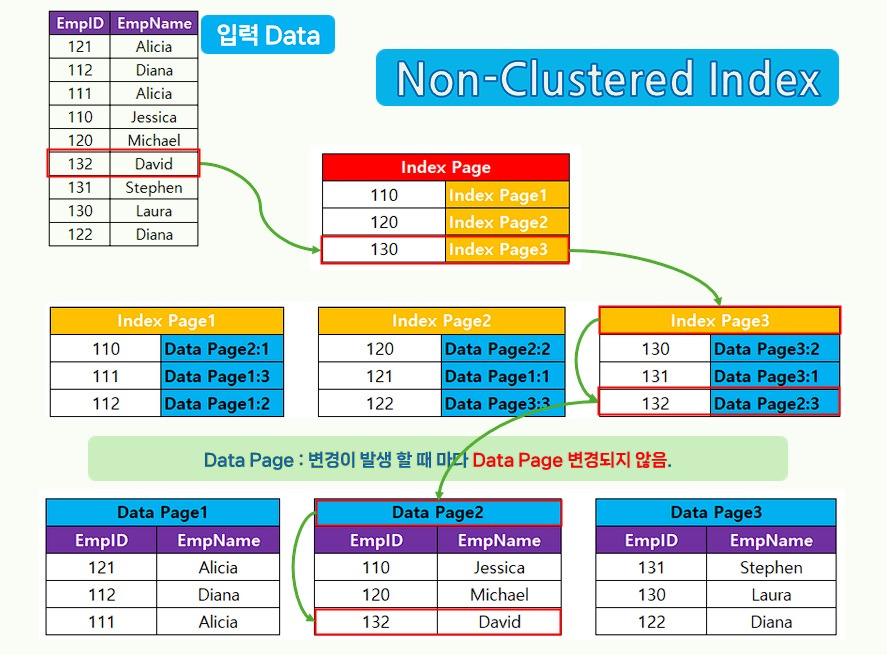 | EmpID | EmpName |
|---|---|
| 121 | Alicia |
| 112 | Diana |
| 111 | Alicia |
| 110 | Jessica |
| 120 | Michael |
| 132 | David |
| 131 | Stephen |
| 130 | Laura |
| 122 | Diana |

입력 Data

Non-Clustered Index

| Index Page | |
|---|---|
| 110 | Index Page1 |
| 120 | Index Page2 |
| 130 | Index Page3 |

| Index Page1 | |
|---|---|
| 110 | Data Page2:1 |
| 111 | Data Page1:3 |
| 112 | Data Page1:2 |

| Index Page2 | |
|---|---|
| 120 | Data Page2:2 |
| 121 | Data Page1:1 |
| 122 | Data Page3:3 |

| Index Page3 | |
|---|---|
| 130 | Data Page3:2 |
| 131 | Data Page3:1 |
| 132 | Data Page2:3 |

Data Page : 변경이 발생 할 때 마다 Data Page 변경되지 않음.

Data Page1

| EmpID | EmpName |
|---|---|
| 121 | Alicia |
| 112 | Diana |
| 111 | Alicia |

Data Page2

| EmpID | EmpName |
|---|---|
| 110 | Jessica |
| 120 | Michael |
| 132 | David |

Data Page3

| EmpID | EmpName |
|---|---|
| 131 | Stephen |
| 130 | Laura |
| 122 | Diana |